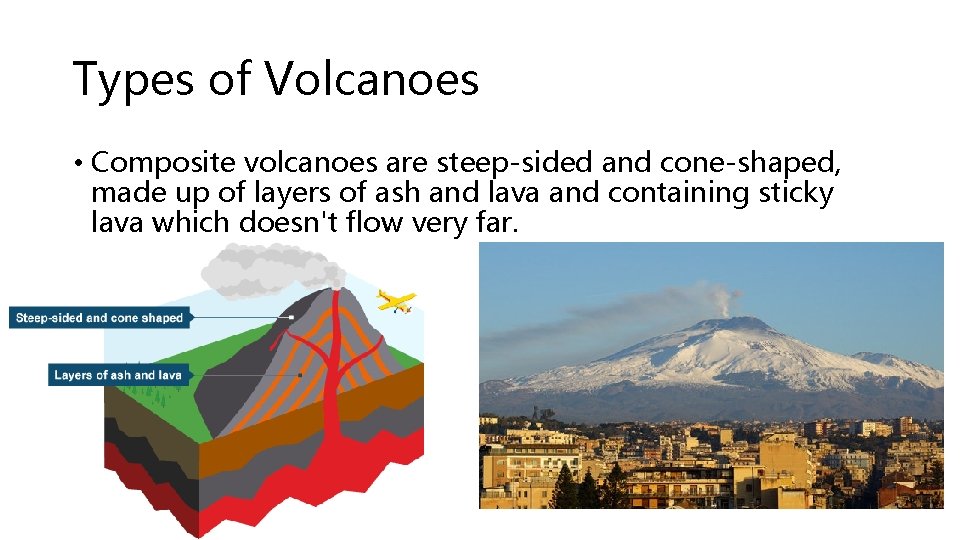 Types of Volcanoes

• Composite volcanoes are steep-sided and cone-shaped, made up of layers of ash and lava and containing sticky lava which doesn't flow very far.

Steep-sided and cone shaped

Layers of ash and lava